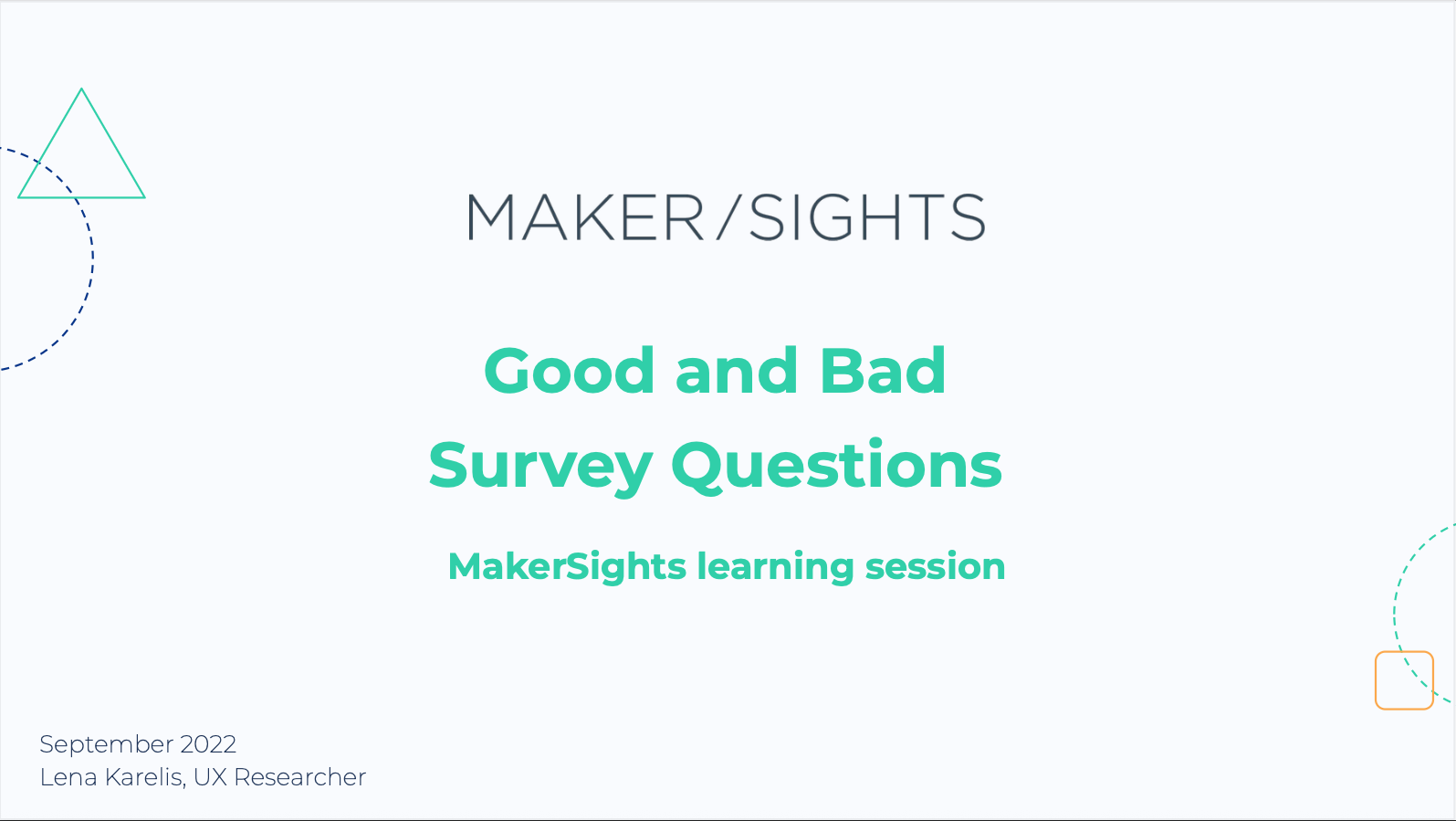 MAKER/SIGHTS

Good and Bad Survey Questions

MakerSights learning session

September 2022
Lena Karelis, UX Researcher